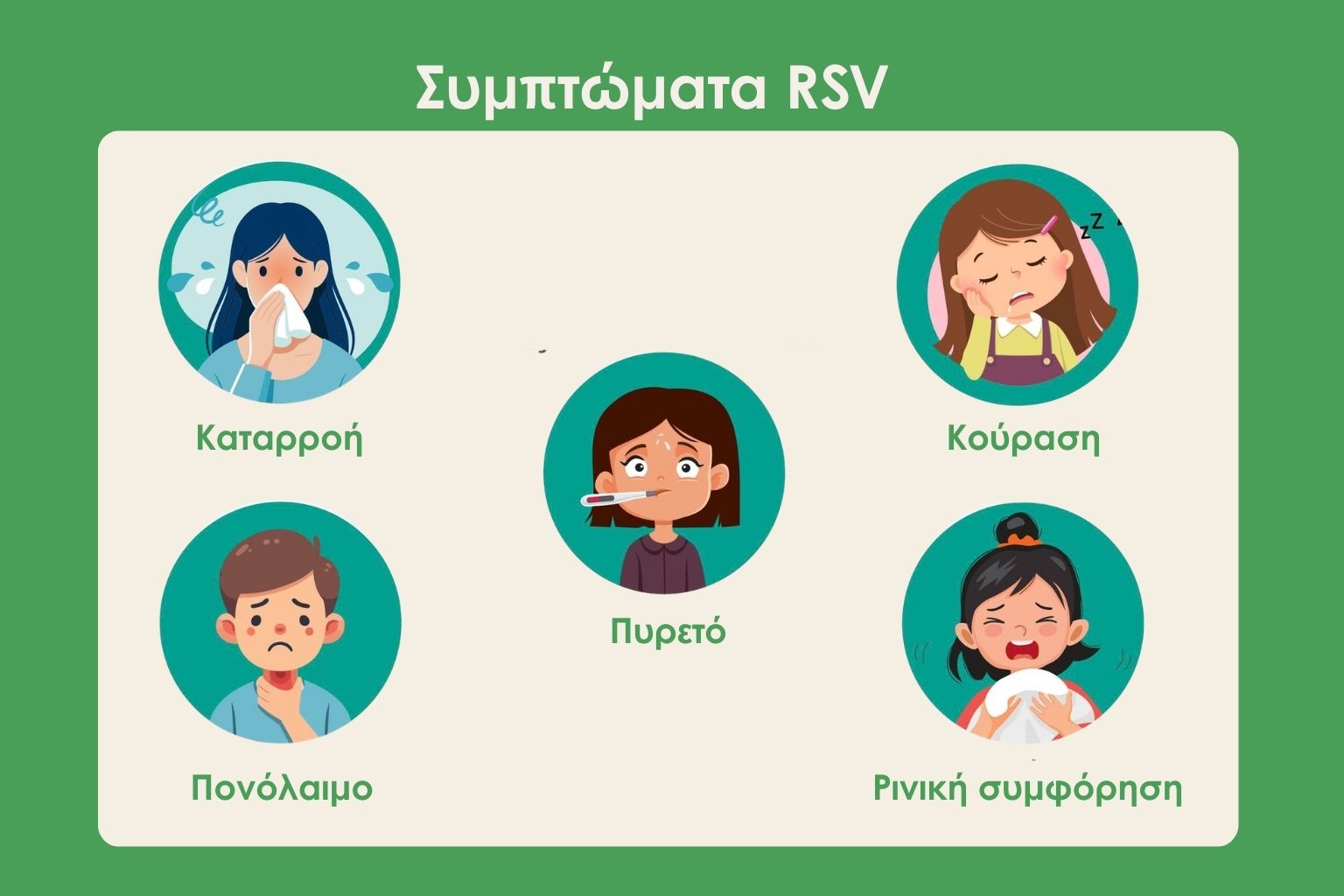 Συμπτώματα RSV

Καταρροή

Κούραση

Πυρετό

Πονόλαιμο

Ρινική συμφόρηση